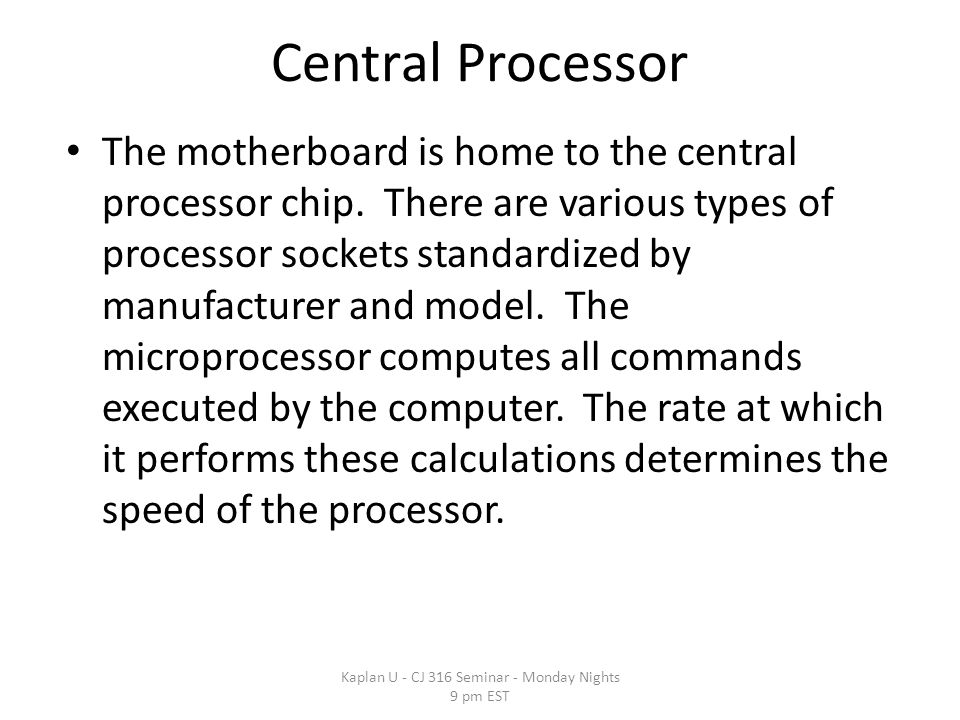 Central Processor

• The motherboard is home to the central processor chip. There are various types of processor sockets standardized by manufacturer and model. The microprocessor computes all commands executed by the computer. The rate at which it performs these calculations determines the speed of the processor.

Kaplan U - CJ 316 Seminar - Monday Nights 9 pm EST